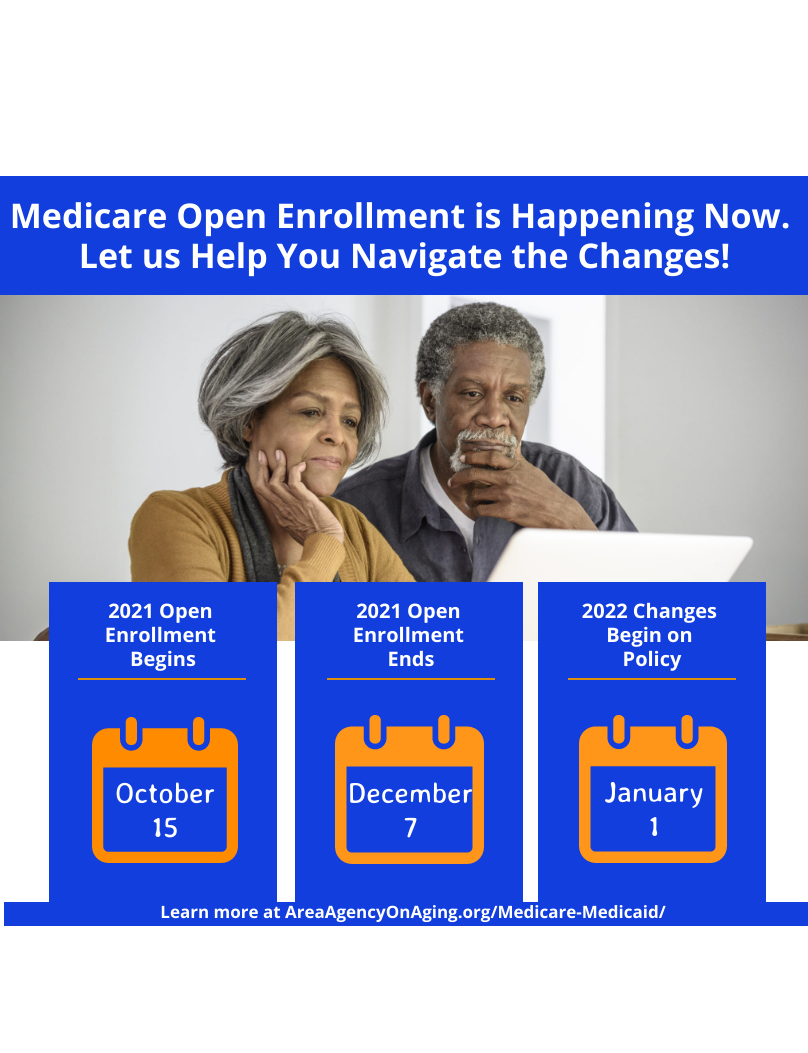 Medicare Open Enrollment is Happening Now. Let us Help You Navigate the Changes!

2021 Open Enrollment Begins

October 15

2021 Open Enrollment Ends

December 7

2022 Changes Begin on Policy

January 1

Learn more at AreaAgencyOnAging.org/Medicare-Medicaid/